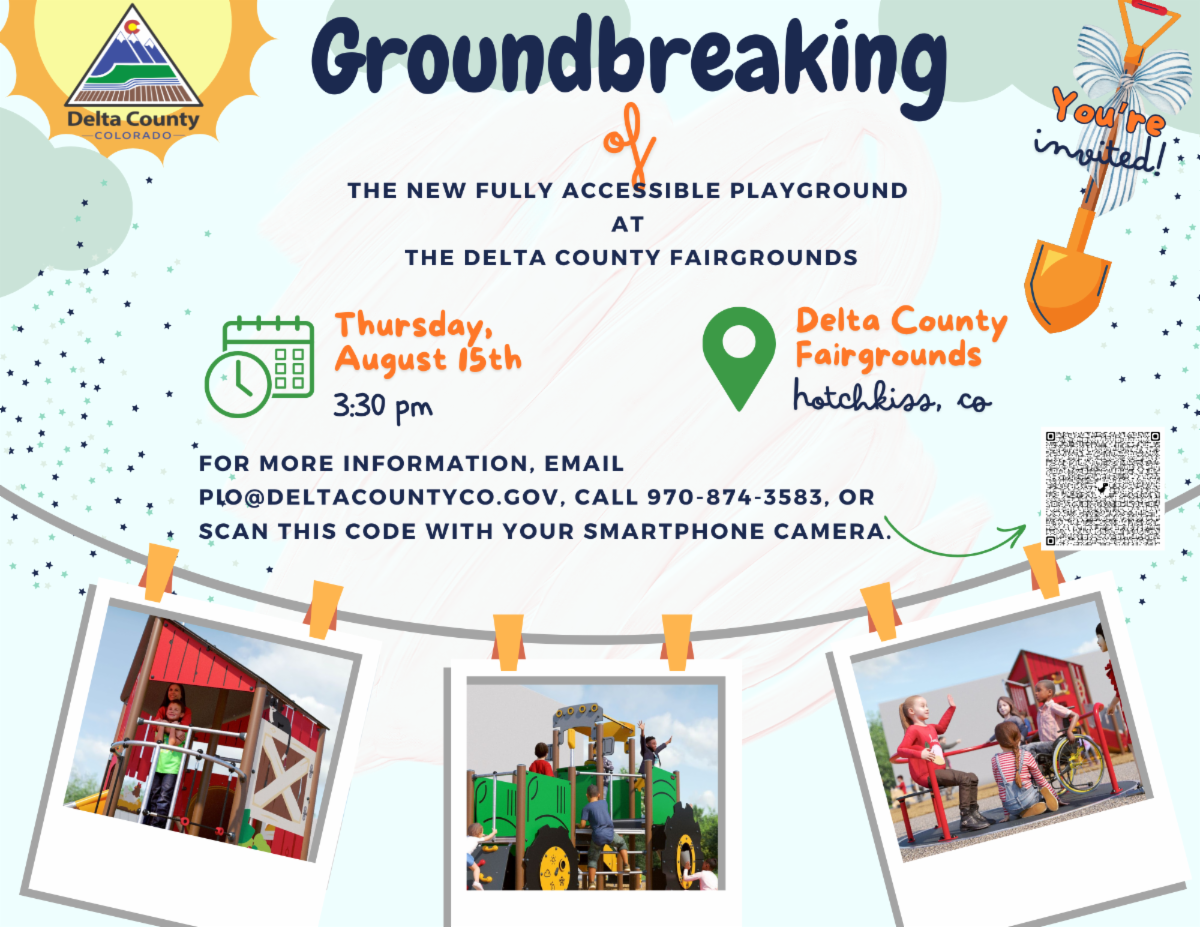 Delta County
COLORADO

Groundbreaking
of

You're invited!

THE NEW FULLY ACCESSIBLE PLAYGROUND
AT
THE DELTA COUNTY FAIRGROUNDS

Thursday, August 15th
3:30 pm

Delta County Fairgrounds
hotchkiss, co

FOR MORE INFORMATION, EMAIL PLO@DELTACOUNTYCO.GOV, CALL 970-874-3583, OR SCAN THIS CODE WITH YOUR SMARTPHONE CAMERA.